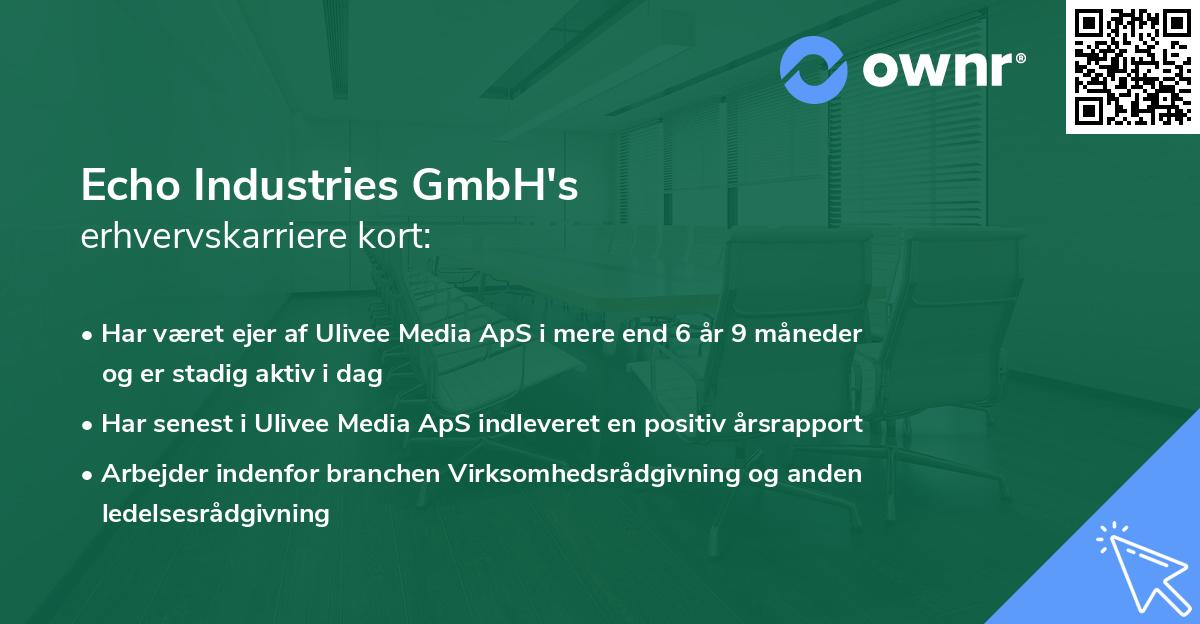 ownr®

Echo Industries GmbH's
erhvervskarriere kort:

• Har været ejer af Ulivee Media ApS i mere end 6 år 9 måneder og er stadig aktiv i dag

• Har senest i Ulivee Media ApS indleveret en positiv årsrapport

• Arbejder indenfor branchen Virksomhedsrådgivning og anden ledelsesrådgivning